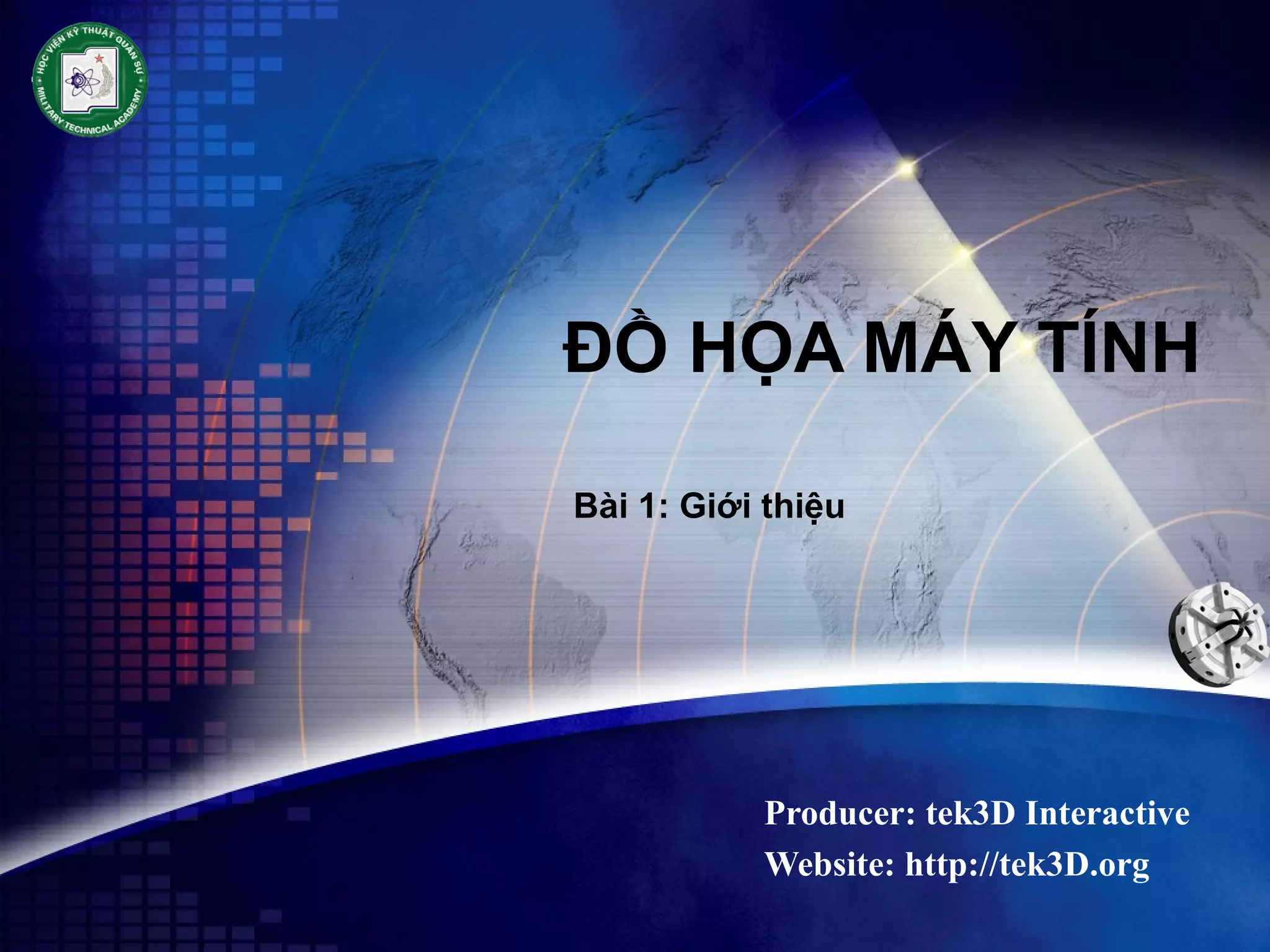 HỌC VIỆN KỸ THUẬT QUÂN SỰ
MILITARY TECHNICAL ACADEMY

ĐỒ HỌA MÁY TÍNH

Bài 1: Giới thiệu

Producer: tek3D Interactive
Website: http://tek3D.org